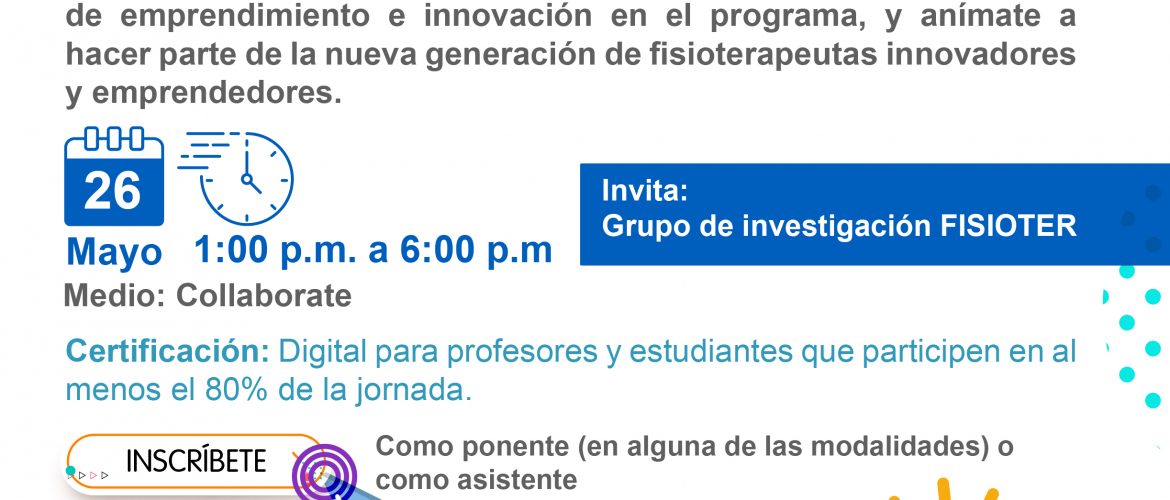 de emprendimiento e innovación en el programa, y anímate a hacer parte de la nueva generación de fisioterapeutas innovadores y emprendedores.

26
Mayo 1:00 p.m. a 6:00 p.m

Invita:
Grupo de investigación FISIOTER

Medio: Collaborate

Certificación: Digital para profesores y estudiantes que participen en al menos el 80% de la jornada.

INSCRÍBETE

Como ponente (en alguna de las modalidades) o como asistente